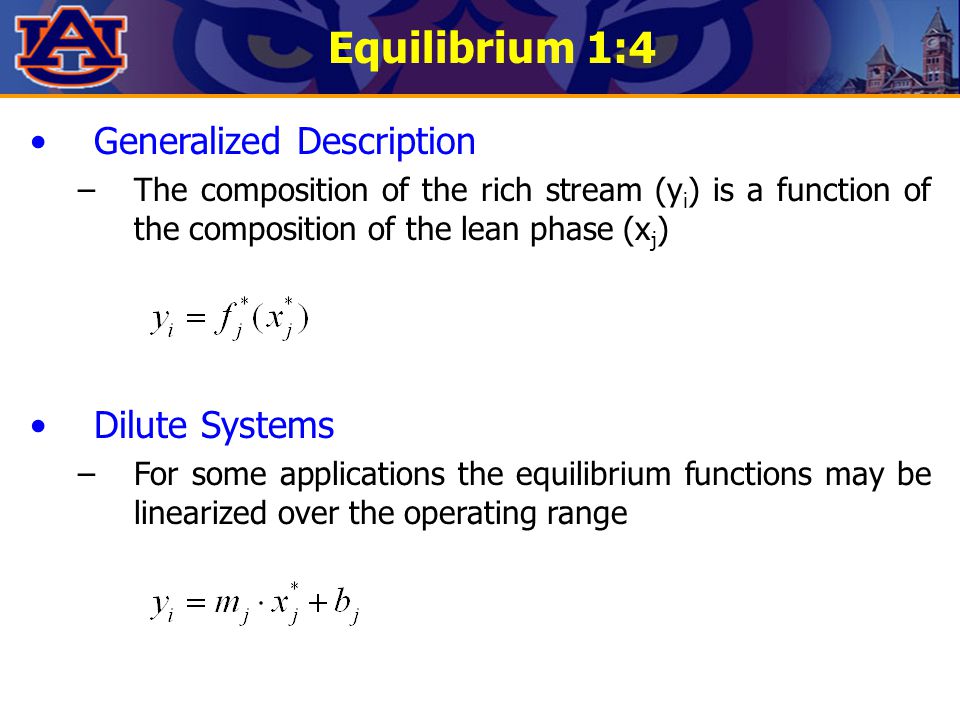 AU

Equilibrium 1:4

• Generalized Description

– The composition of the rich stream ($y_i$) is a function of the composition of the lean phase ($x_j$)

$y_i = f_j^*(x_j^*)$

• Dilute Systems

– For some applications the equilibrium functions may be linearized over the operating range

$y_i = m_j \cdot x_j^* + b_j$